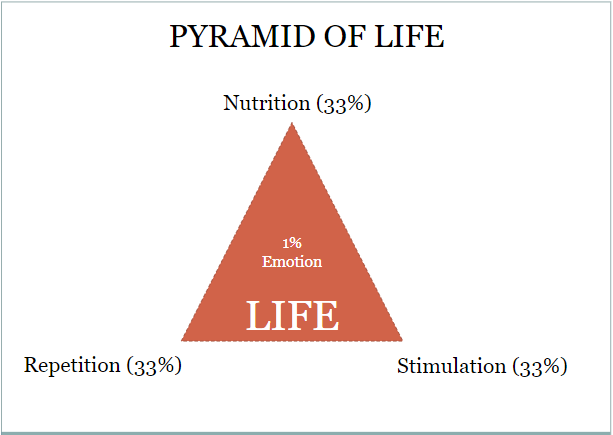 PYRAMID OF LIFE

Nutrition (33%)

1%
Emotion

LIFE

Repetition (33%)

Stimulation (33%)